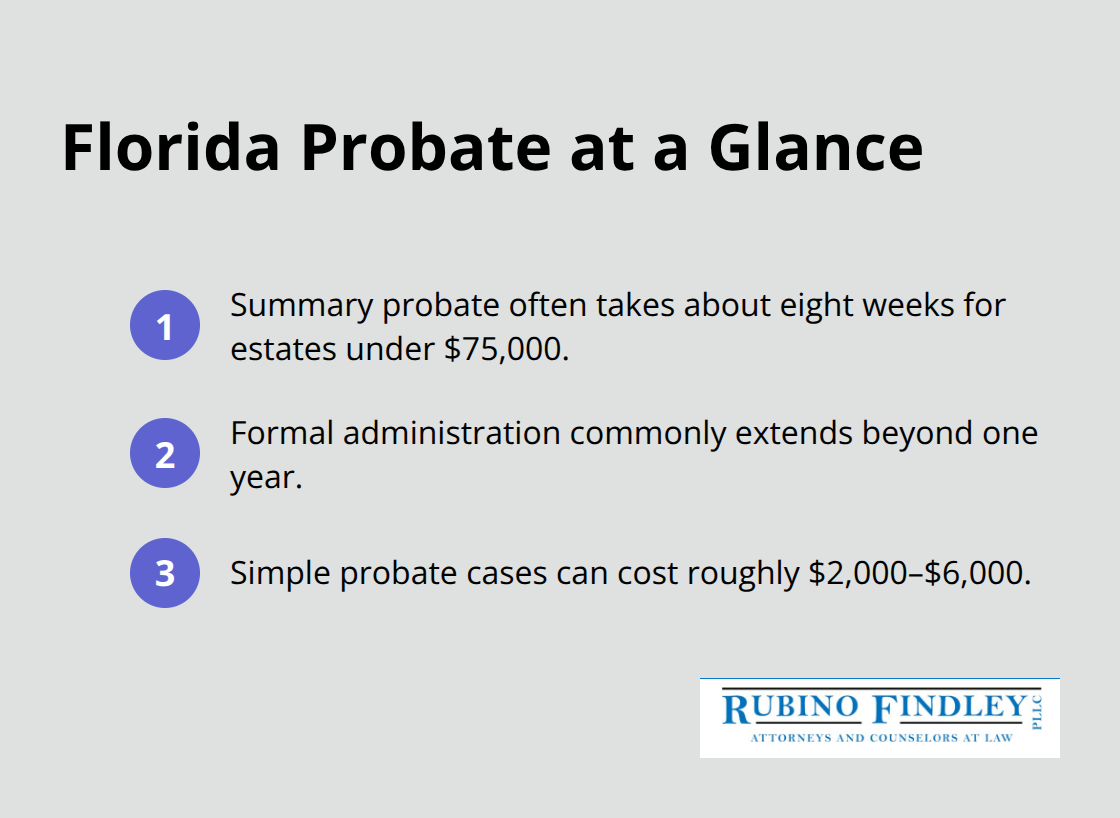 Florida Probate at a Glance

1 Summary probate often takes about eight weeks for estates under \$75,000.

2 Formal administration commonly extends beyond one year.

3 Simple probate cases can cost roughly \$2,000–\$6,000.

RUBINO FINDLEY PLLC
ATTORNEYS AND COUNSELORS AT LAW